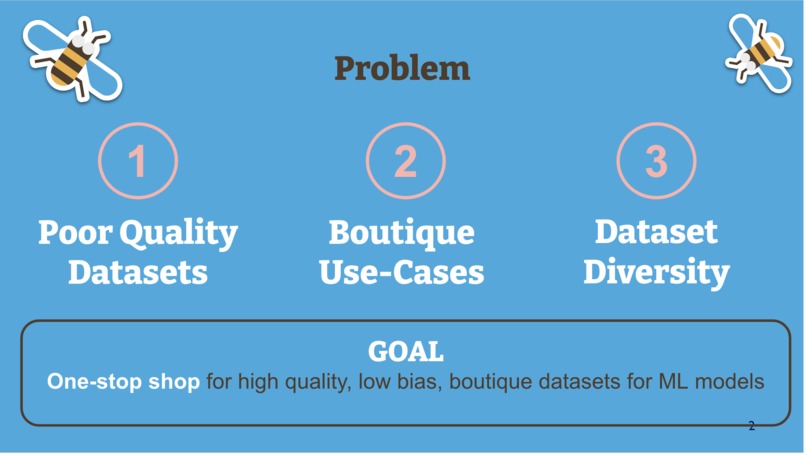 Problem

1
Poor Quality Datasets

2
Boutique Use-Cases

3
Dataset Diversity

GOAL
One-stop shop for high quality, low bias, boutique datasets for ML models

2